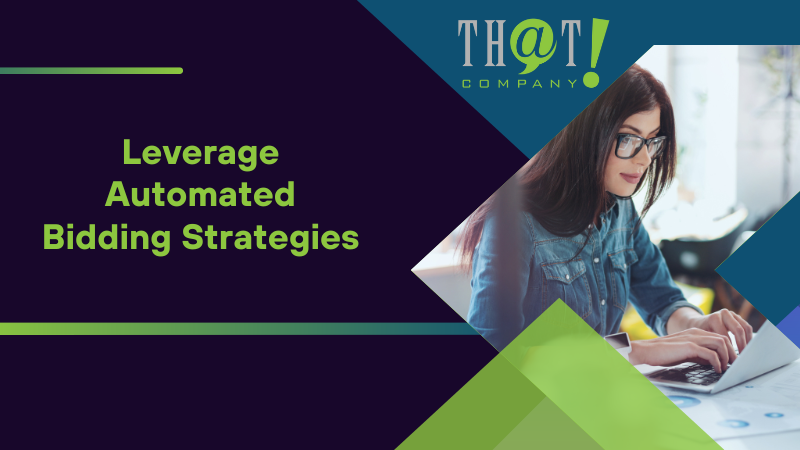 TH@T!
COMPANY

Leverage Automated Bidding Strategies